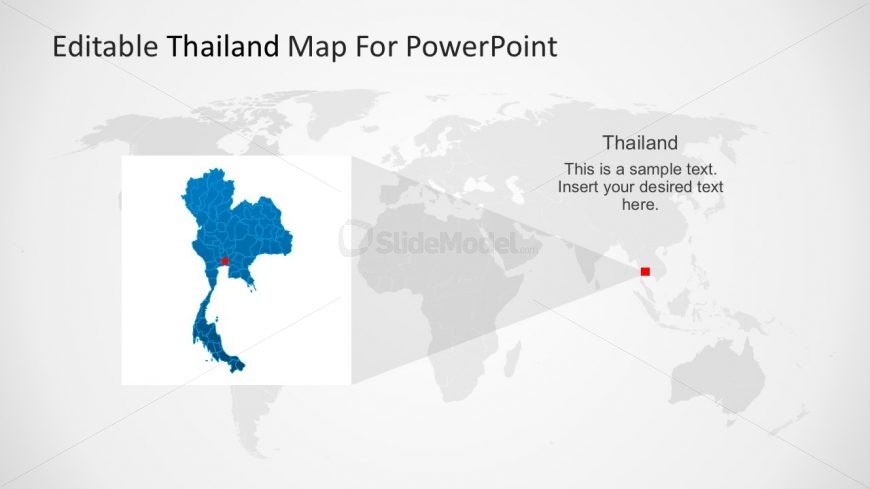 Editable Thailand Map For PowerPoint

Thailand

This is a sample text. Insert your desired text here.

SlideModel.com